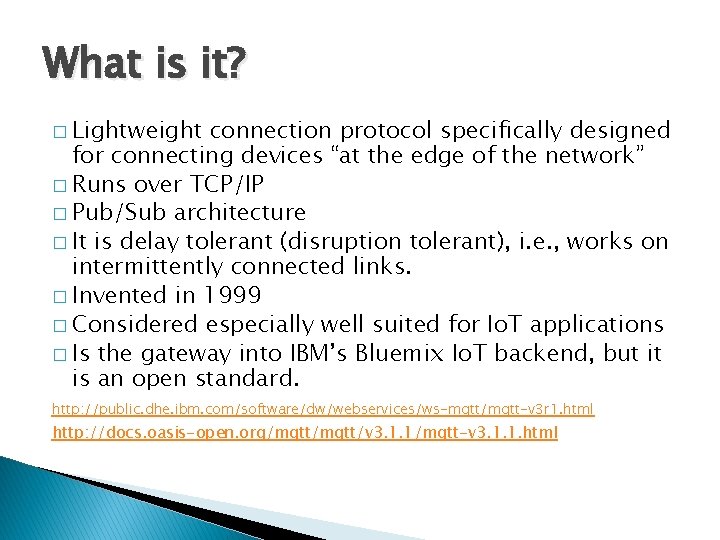 What is it?

□ Lightweight connection protocol specifically designed for connecting devices “at the edge of the network”
□ Runs over TCP/IP
□ Pub/Sub architecture
□ It is delay tolerant (disruption tolerant), i.e., works on intermittently connected links.
□ Invented in 1999
□ Considered especially well suited for IoT applications
□ Is the gateway into IBM’s Bluemix IoT backend, but it is an open standard.

http://public.dhe.ibm.com/software/dw/webservices/ws-mqtt/mqtt-v3r1.html
http://docs.oasis-open.org/mqtt/mqtt/v3.1.1/mqtt-v3.1.1.html